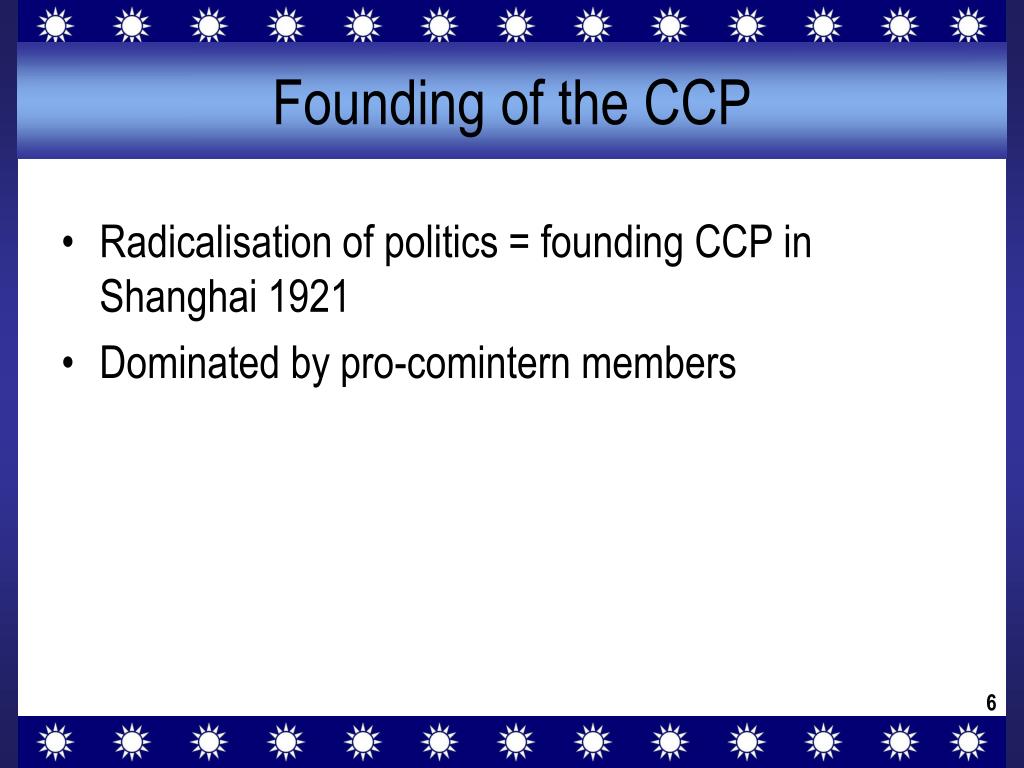 Founding of the CCP

• Radicalisation of politics = founding CCP in Shanghai 1921
• Dominated by pro-comintern members

6